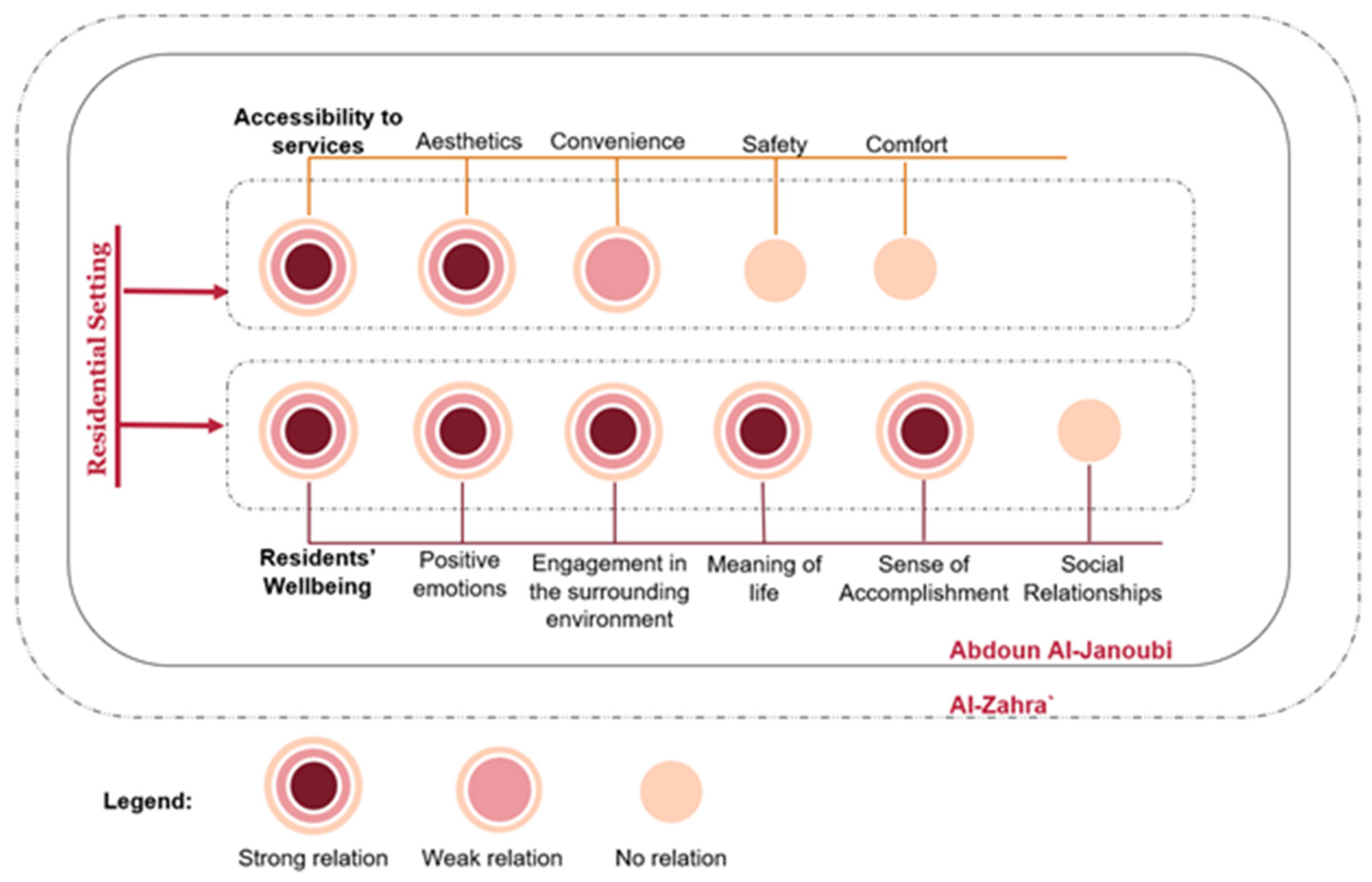 Accessibility to services

Aesthetics

Convenience

Safety

Comfort

Residential Setting

Residents' Wellbeing

Positive emotions

Engagement in the surrounding environment

Meaning of life

Sense of Accomplishment

Social Relationships

Abdoun Al-Janoubi

Al-Zahra`

Legend:

Strong relation

Weak relation

No relation